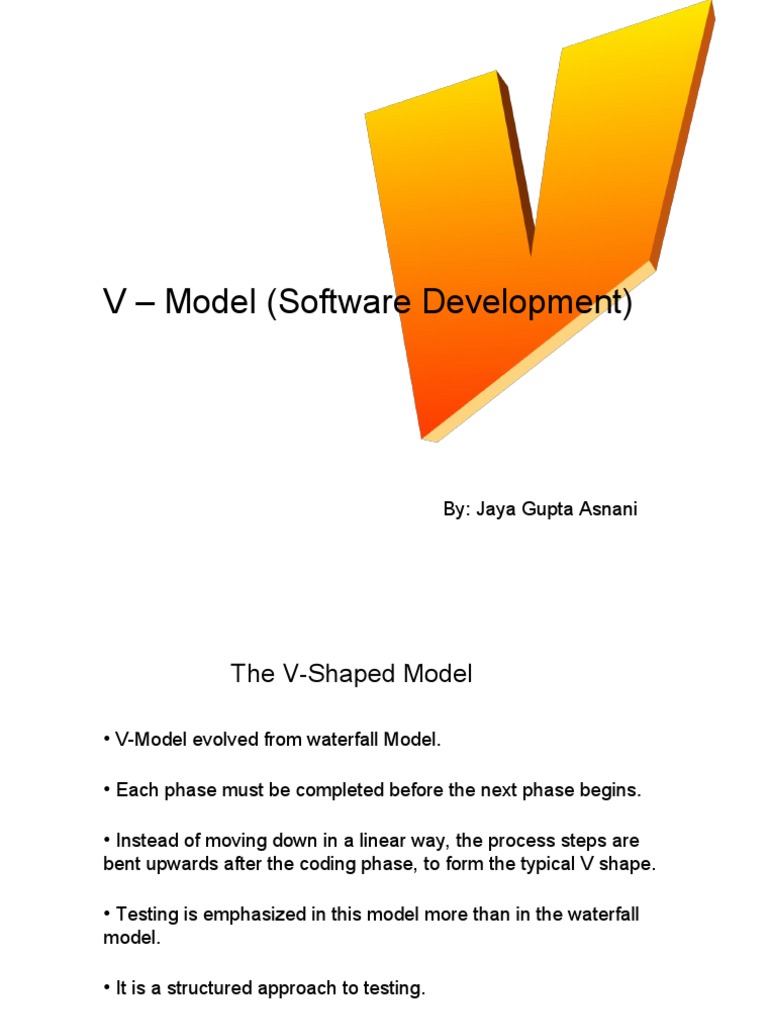 V – Model (Software Development)

By: Jaya Gupta Asnani

The V-Shaped Model

• V-Model evolved from waterfall Model.

• Each phase must be completed before the next phase begins.

• Instead of moving down in a linear way, the process steps are bent upwards after the coding phase, to form the typical V shape.

• Testing is emphasized in this model more than in the waterfall model.

• It is a structured approach to testing.